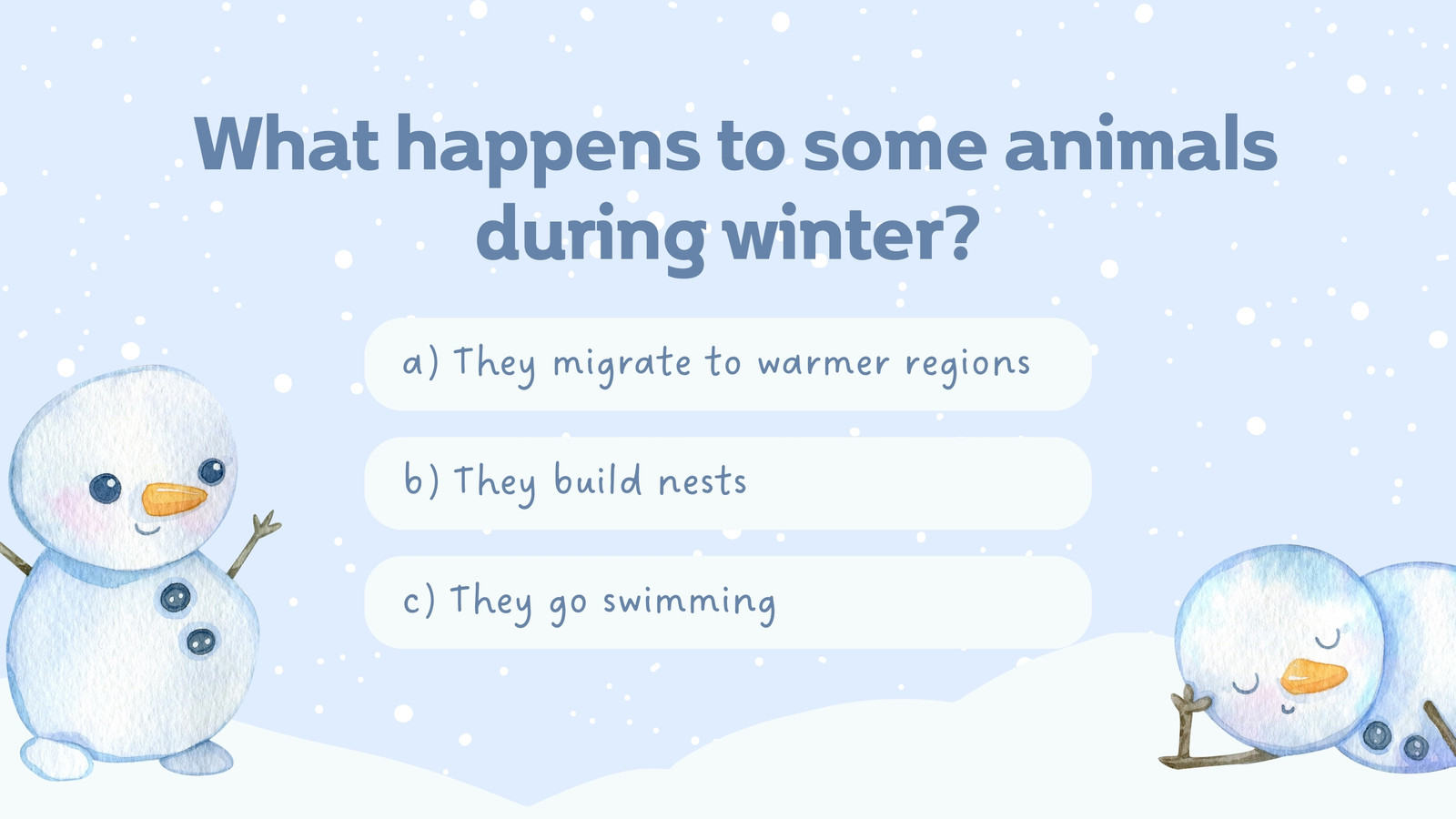 What happens to some animals during winter?

a) They migrate to warmer regions

b) They build nests

c) They go swimming